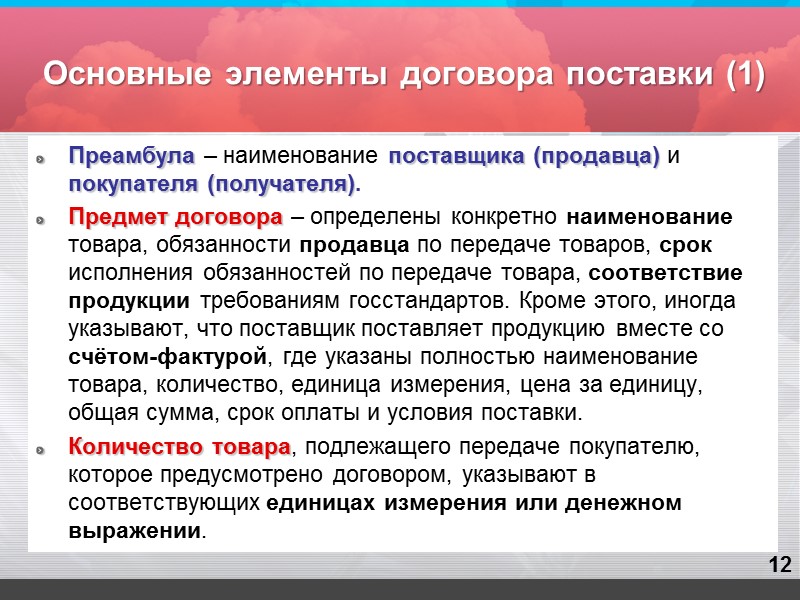 Основные элементы договора поставки (1)

Преамбула – наименование поставщика (продавца) и покупателя (получателя).

Предмет договора – определены конкретно наименование товара, обязанности продавца по передаче товаров, срок исполнения обязанностей по передаче товара, соответствие продукции требованиям госстандартов. Кроме этого, иногда указывают, что поставщик поставляет продукцию вместе со счётом-фактурой, где указаны полностью наименование товара, количество, единица измерения, цена за единицу, общая сумма, срок оплаты и условия поставки.

Количество товара, подлежащего передаче покупателю, которое предусмотрено договором, указывают в соответствующих единицах измерения или денежном выражении.

12